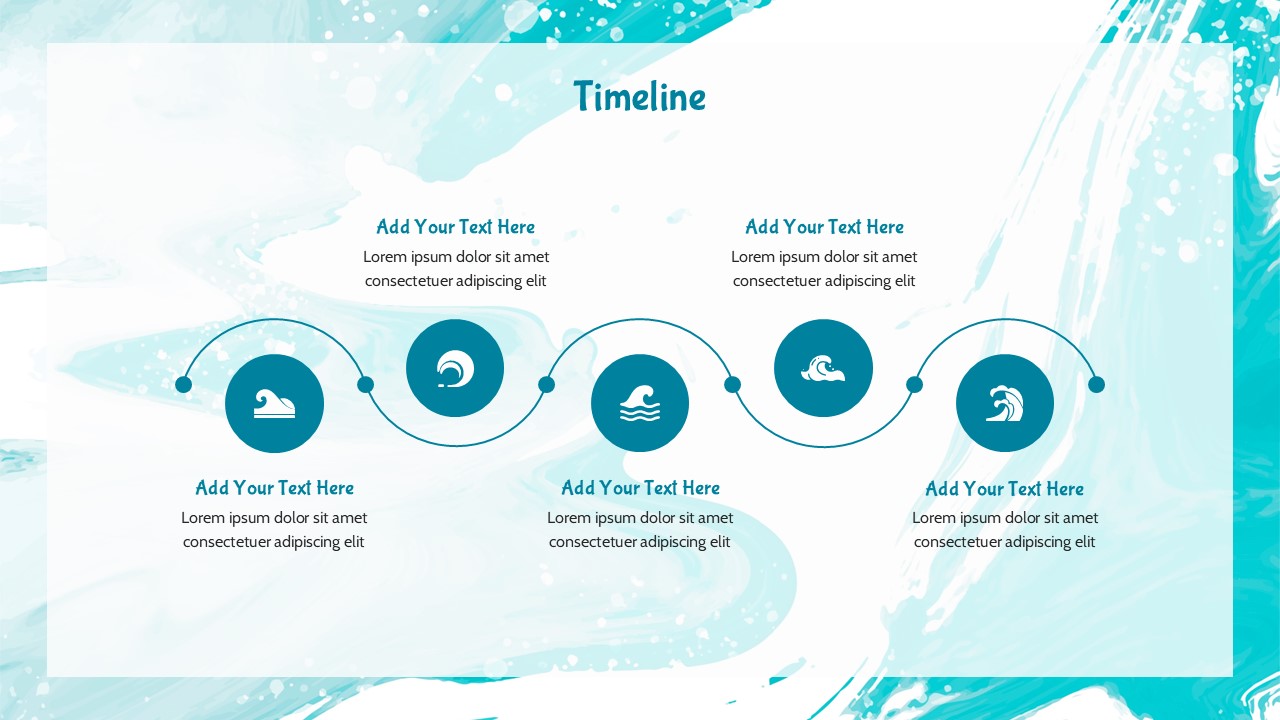 Timeline

Add Your Text Here
Lorem ipsum dolor sit amet consectetuer adipiscing elit

Add Your Text Here
Lorem ipsum dolor sit amet consectetuer adipiscing elit

Add Your Text Here
Lorem ipsum dolor sit amet consectetuer adipiscing elit

Add Your Text Here
Lorem ipsum dolor sit amet consectetuer adipiscing elit

Add Your Text Here
Lorem ipsum dolor sit amet consectetuer adipiscing elit